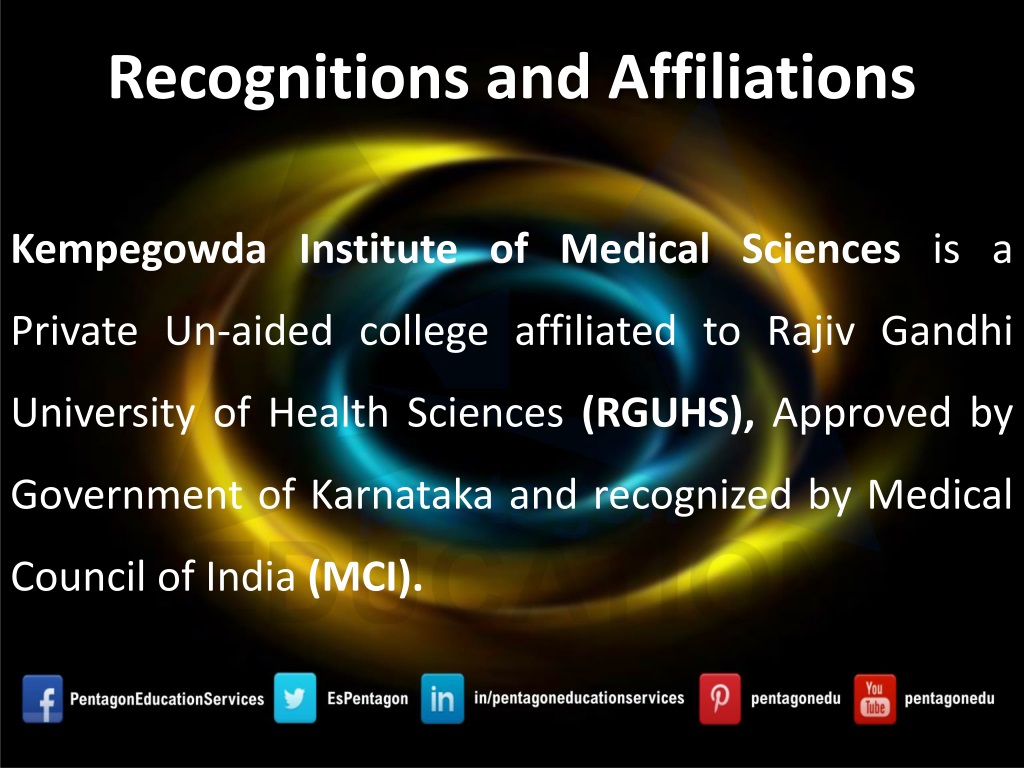 Recognitions and Affiliations

Kempegowda Institute of Medical Sciences is a Private Un-aided college affiliated to Rajiv Gandhi University of Health Sciences (RGUHS), Approved by Government of Karnataka and recognized by Medical Council of India (MCI).

PentagonEducationServices EsPentagon in/pentagoneducationservices pentagonedu You Tube pentagonedu